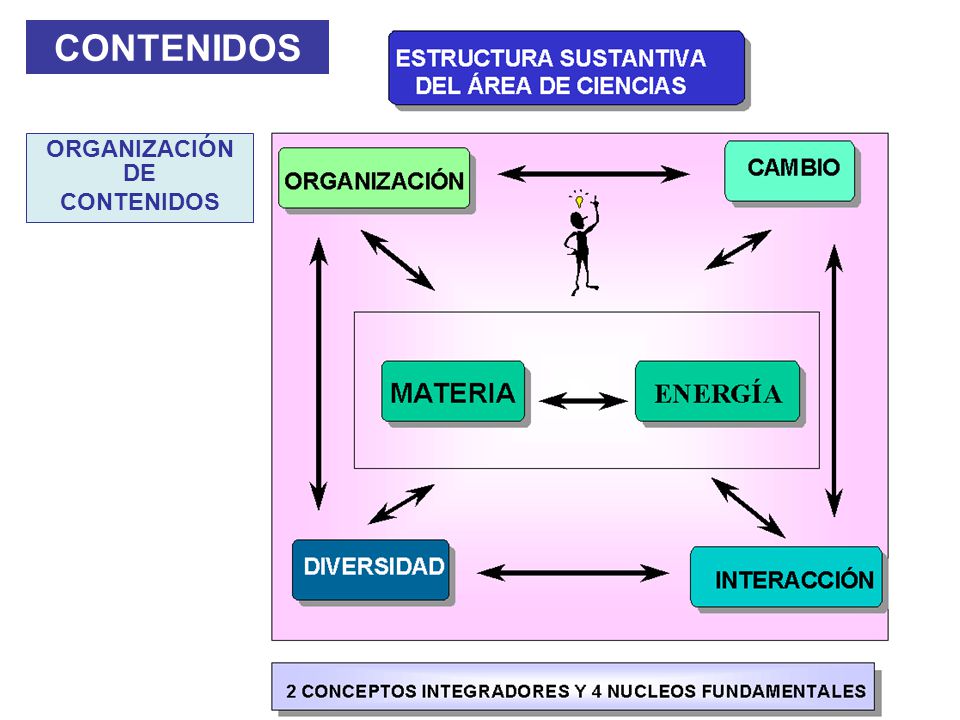 CONTENIDOS

ESTRUCTURA SUSTANTIVA DEL ÁREA DE CIENCIAS

ORGANIZACIÓN DE CONTENIDOS

ORGANIZACIÓN

CAMBIO

MATERIA

ENERGÍA

DIVERSIDAD

INTERACCIÓN

2 CONCEPTOS INTEGRADORES Y 4 NUCLEOS FUNDAMENTALES